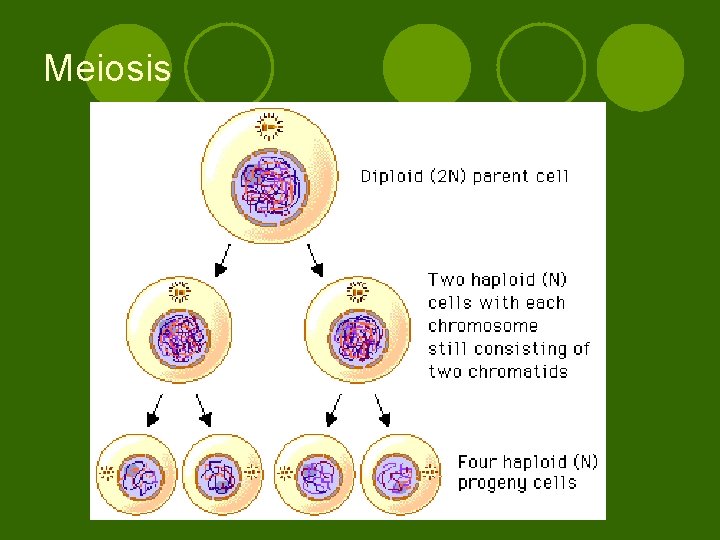 Meiosis

Diploid (2N) parent cell

Two haploid (N) cells with each chromosome still consisting of two chromatids

Four haploid (N) progeny cells